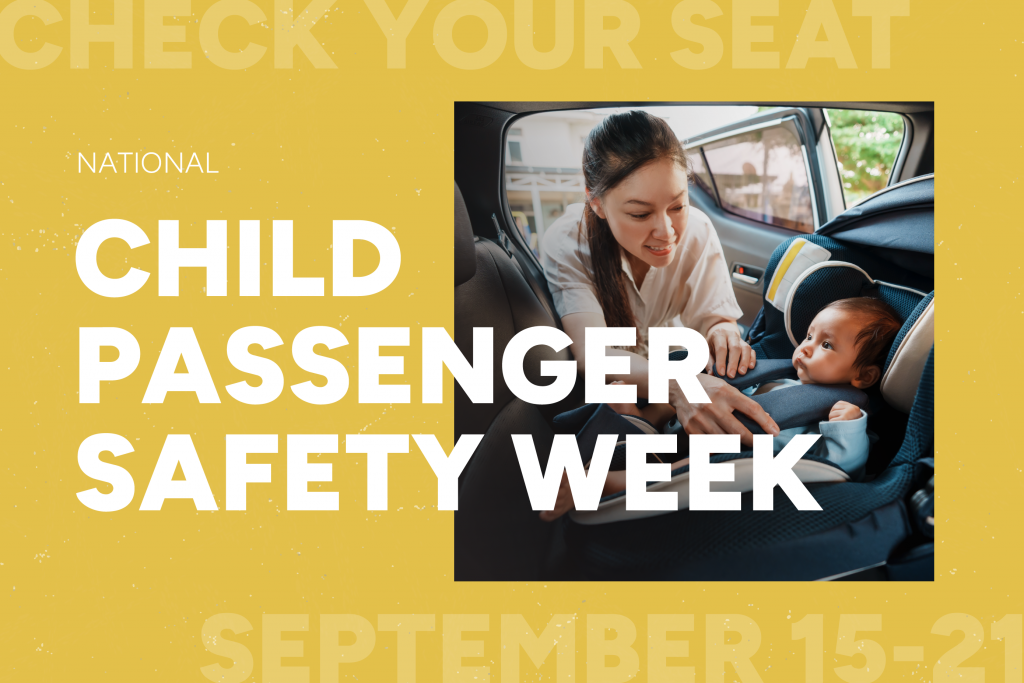 CHECK YOUR SEAT

NATIONAL

CHILD PASSENGER SAFETY WEEK

SEPTEMBER 15-21